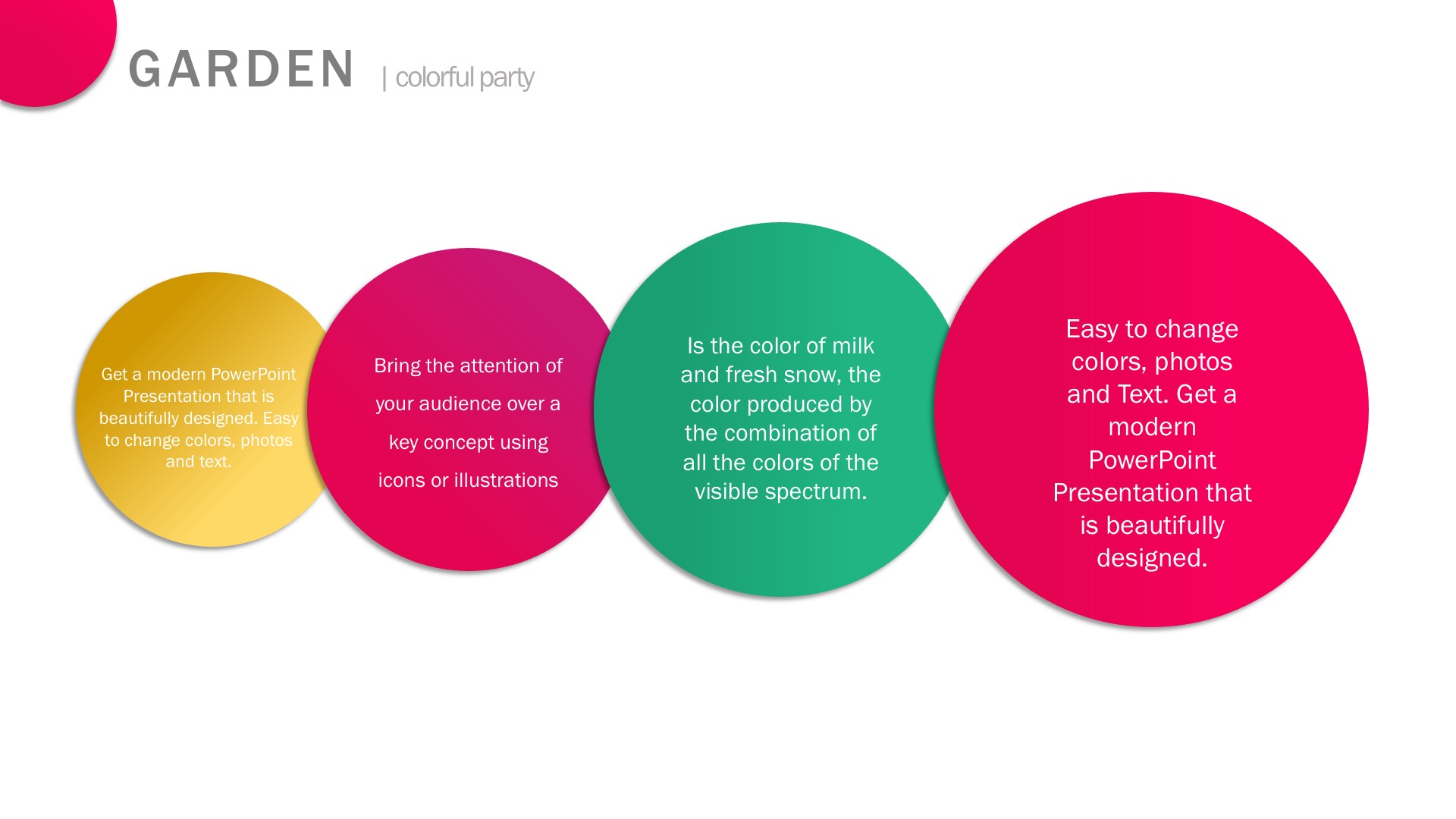 GARDEN | colorful party

Get a modern PowerPoint Presentation that is beautifully designed. Easy to change colors, photos and text.

Bring the attention of your audience over a key concept using icons or illustrations

Is the color of milk and fresh snow, the color produced by the combination of all the colors of the visible spectrum.

Easy to change colors, photos and Text. Get a modern PowerPoint Presentation that is beautifully designed.